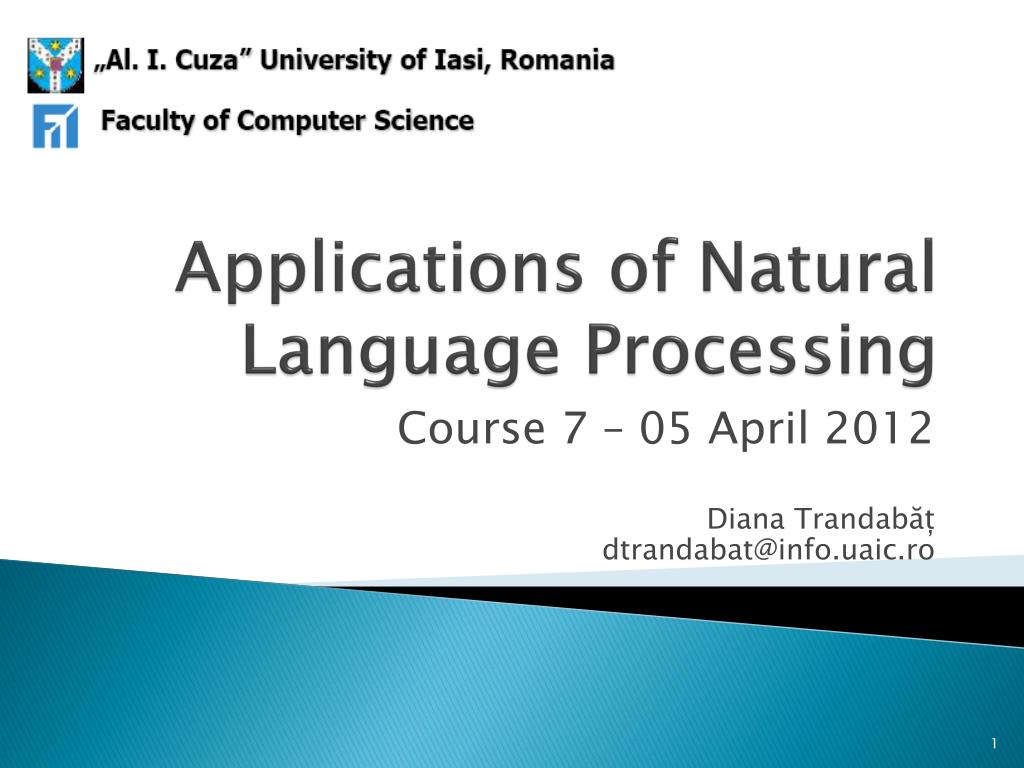 „Al. I. Cuza” University of Iasi, Romania

Faculty of Computer Science

Applications of Natural Language Processing

Course 7 – 05 April 2012

Diana Trandabăț
dtrandabat@info.uaic.ro

1